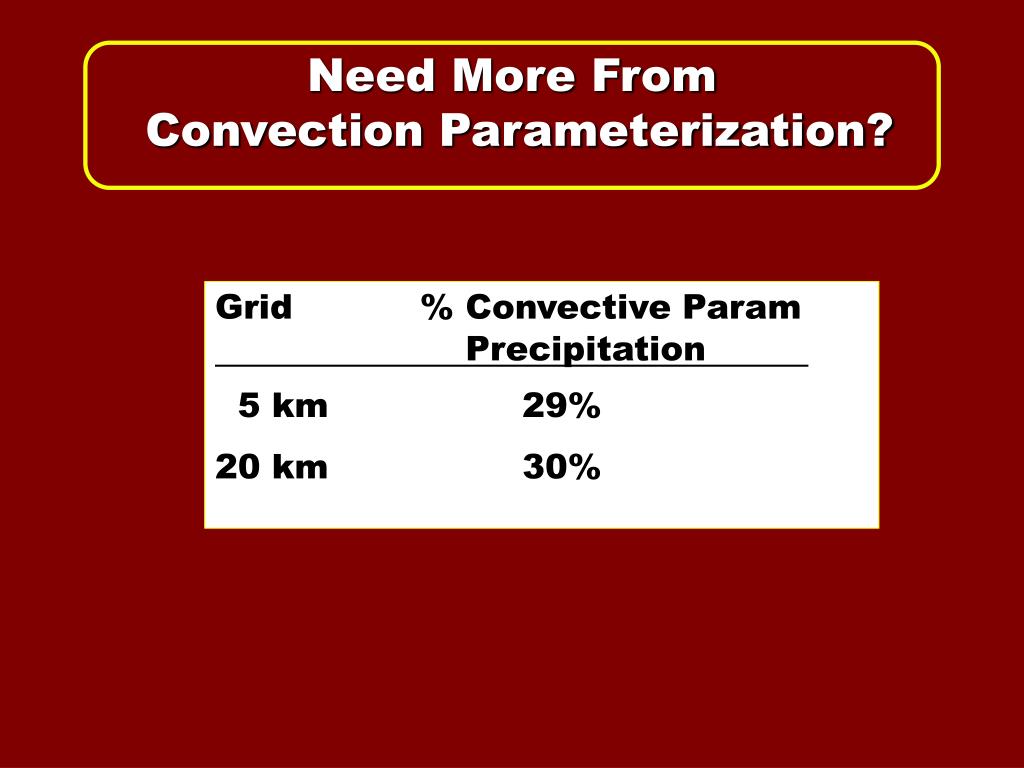 Need More From
Convection Parameterization?

| Grid | % Convective Param Precipitation |
|---|---|
| 5 km | 29% |
| 20 km | 30% |